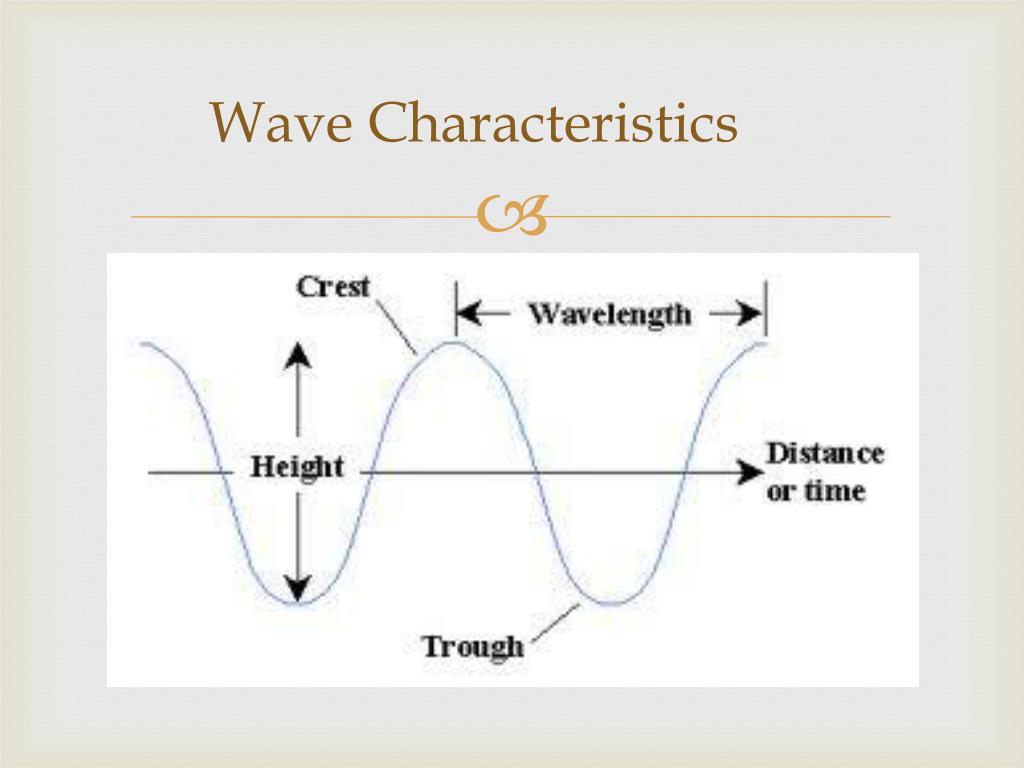 Wave Characteristics

Crest

Wavelength

Height

Distance or time

Trough